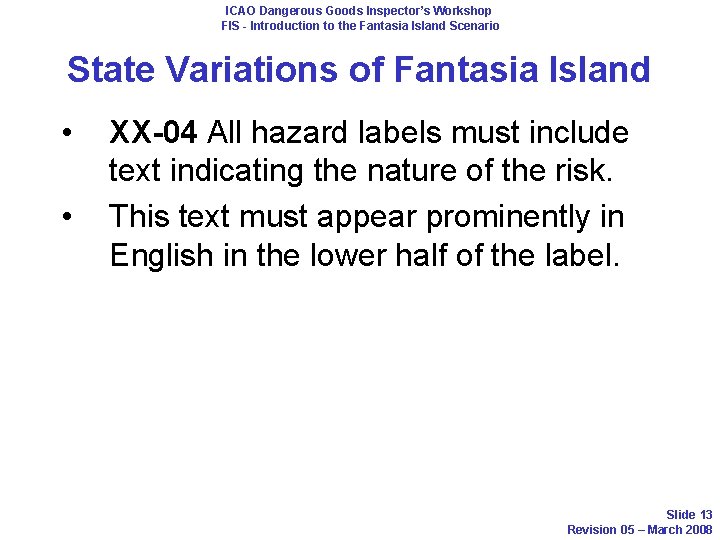 ICAO Dangerous Goods Inspector's Workshop
FIS - Introduction to the Fantasia Island Scenario

State Variations of Fantasia Island

• XX-04 All hazard labels must include text indicating the nature of the risk.

• This text must appear prominently in English in the lower half of the label.

Slide 13
Revision 05 – March 2008